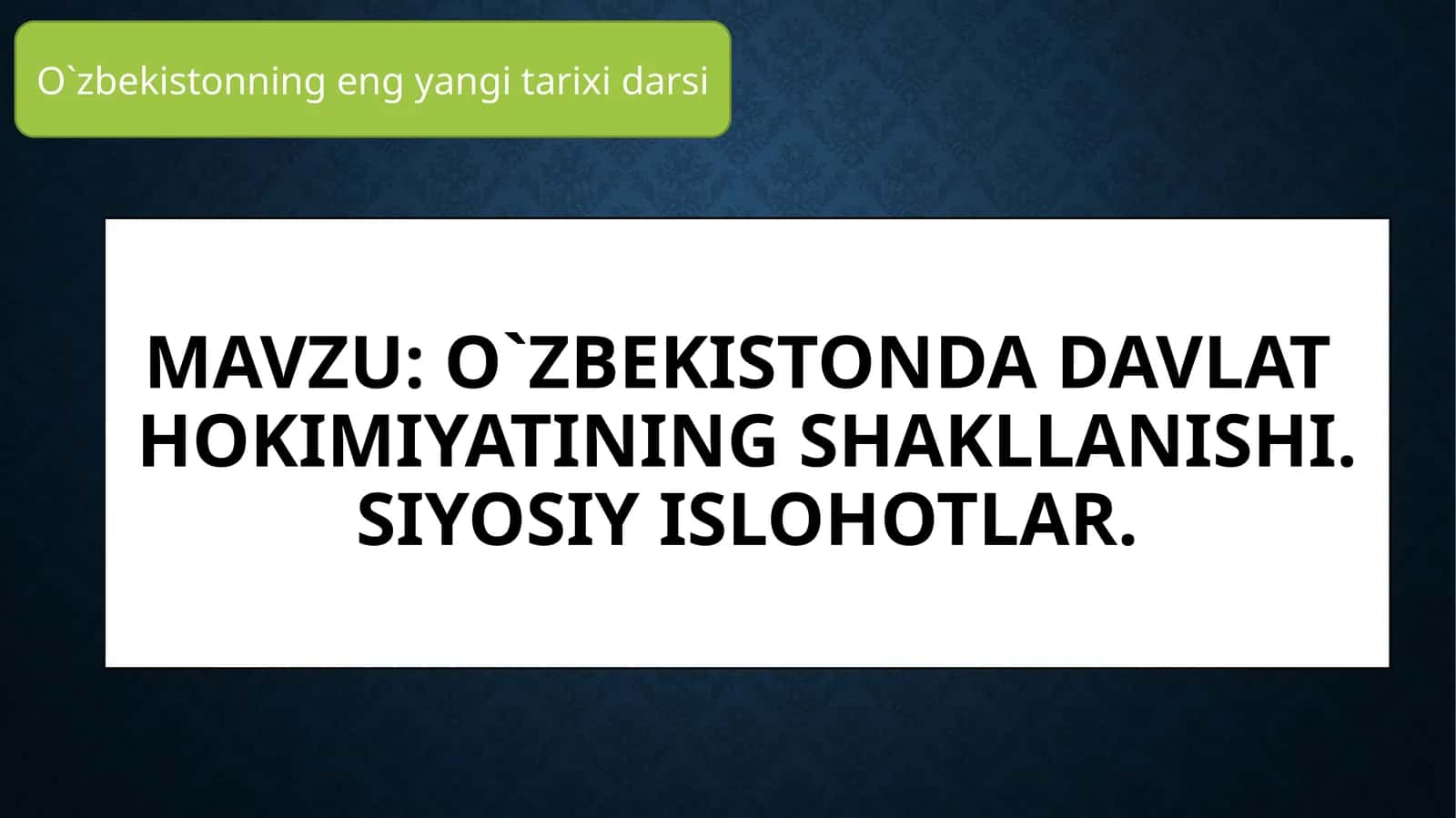 O`zbekistonning eng yangi tarixi darsi

MAVZU: O`ZBEKISTONDA DAVLAT HOKIMIYATINING SHAKLLANISHI. SIYOSIY ISLOHOTLAR.